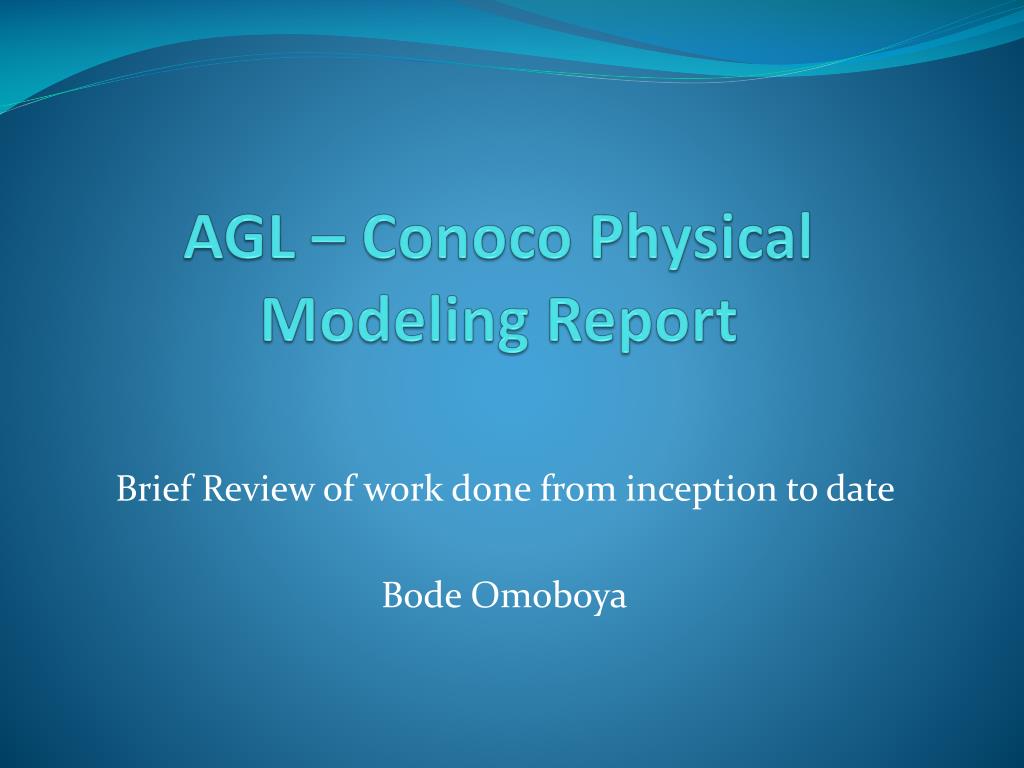 AGL – Conoco Physical Modeling Report

Brief Review of work done from inception to date

Bode Omoboya